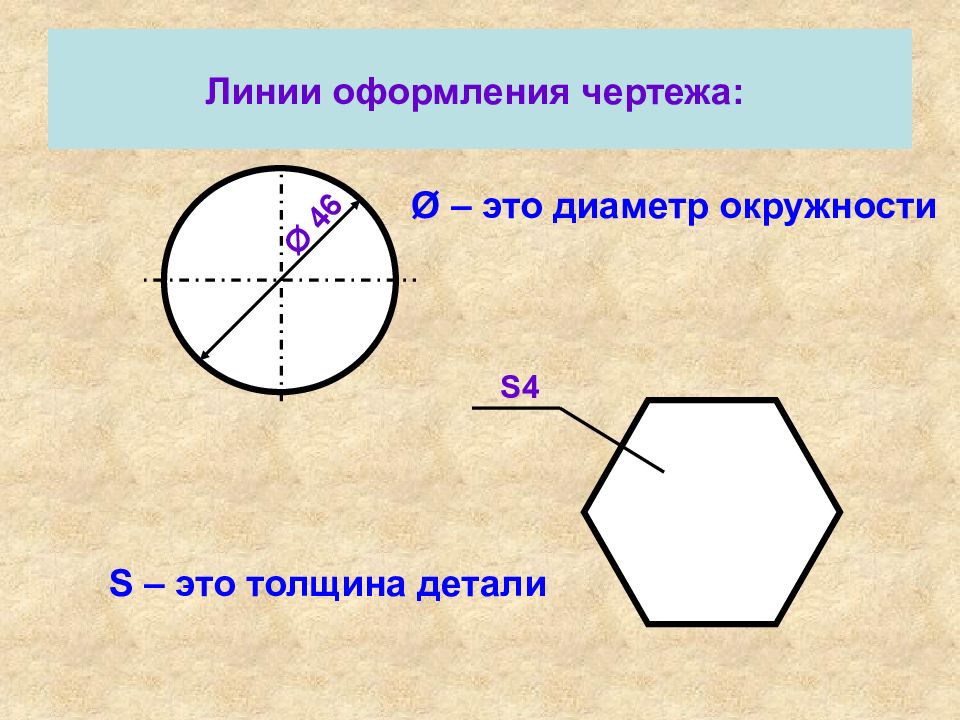 Линии оформления чертежа:

Ø 46

Ø – это диаметр окружности

S4

S – это толщина детали